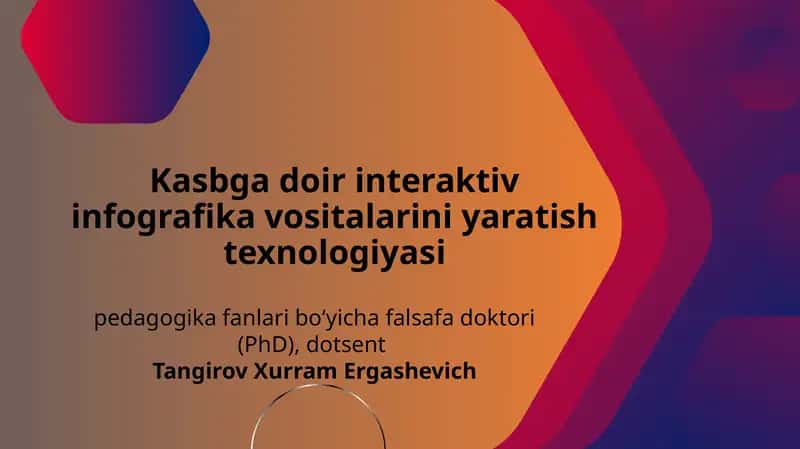 Kasbga doir interaktiv infografika vositalarini yaratish texnologiyasi

pedagogika fanlari bo‘yicha falsafa doktori (PhD), dotsent
Tangirov Xurram Ergashevich